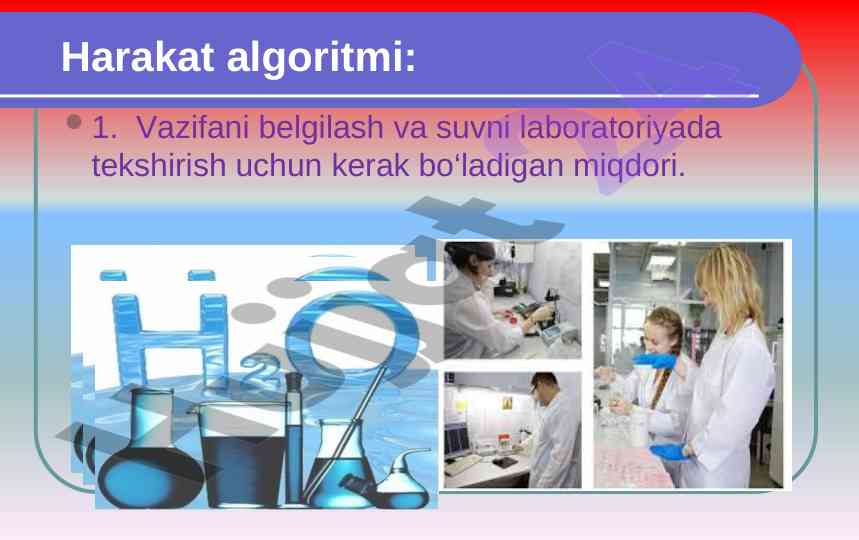 Harakat algoritmi:

1. Vazifani belgilash va suvni laboratoriyada tekshirish uchun kerak bo‘ladigan miqdori.

$H_2O$